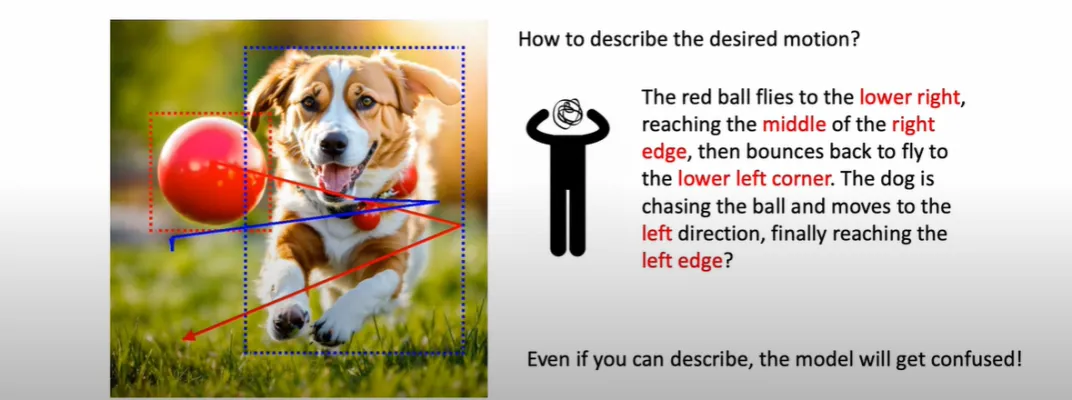 How to describe the desired motion?

The red ball flies to the lower right, reaching the middle of the right edge, then bounces back to fly to the lower left corner. The dog is chasing the ball and moves to the left direction, finally reaching the left edge?

Even if you can describe, the model will get confused!